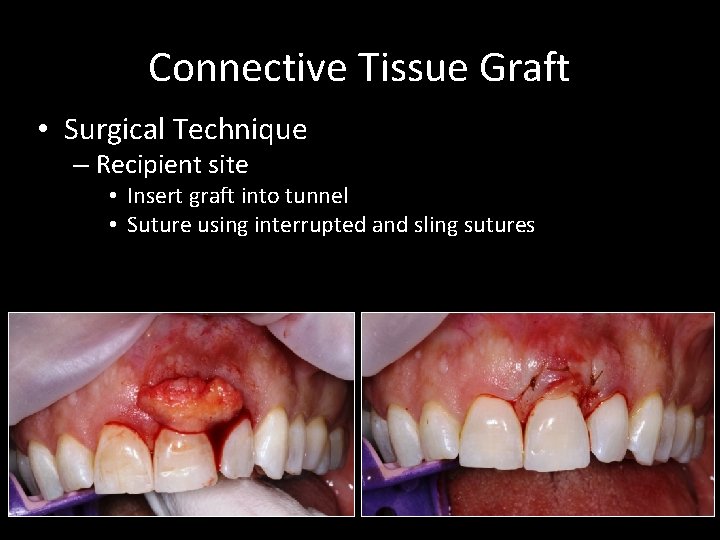 Connective Tissue Graft

• Surgical Technique
– Recipient site
• Insert graft into tunnel
• Suture using interrupted and sling sutures